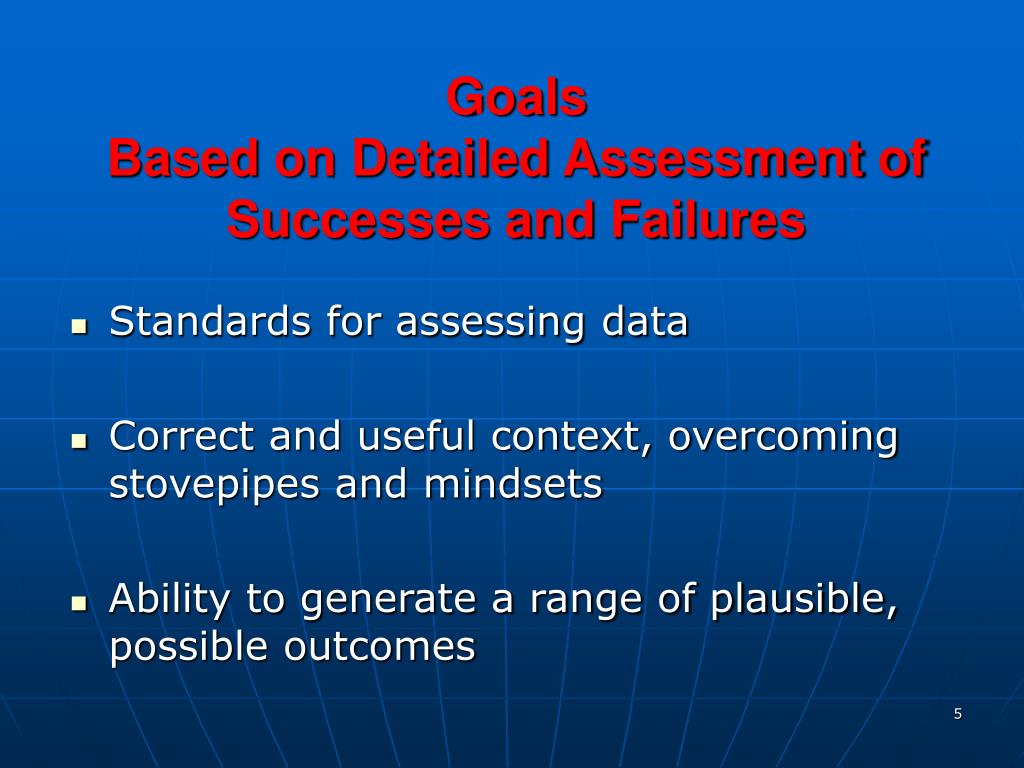 Goals
Based on Detailed Assessment of Successes and Failures

- Standards for assessing data
- Correct and useful context, overcoming stovepipes and mindsets
- Ability to generate a range of plausible, possible outcomes

5